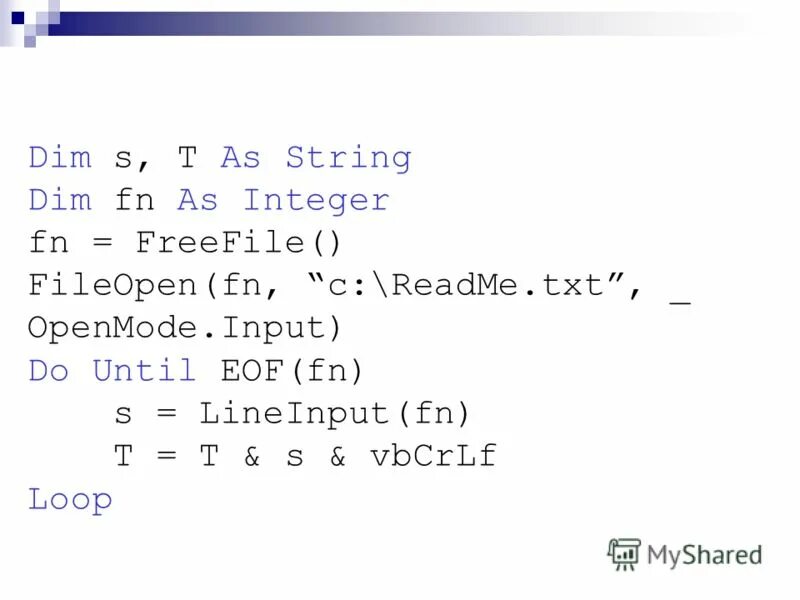 Dim s, T As String
Dim fn As Integer
fn = FreeFile()
FileOpen(fn, “c:\ReadMe.txt”, _
OpenMode.Input)
Do Until EOF(fn)
s = LineInput(fn)
T = T & s & vbCrLf
Loop

MyShared